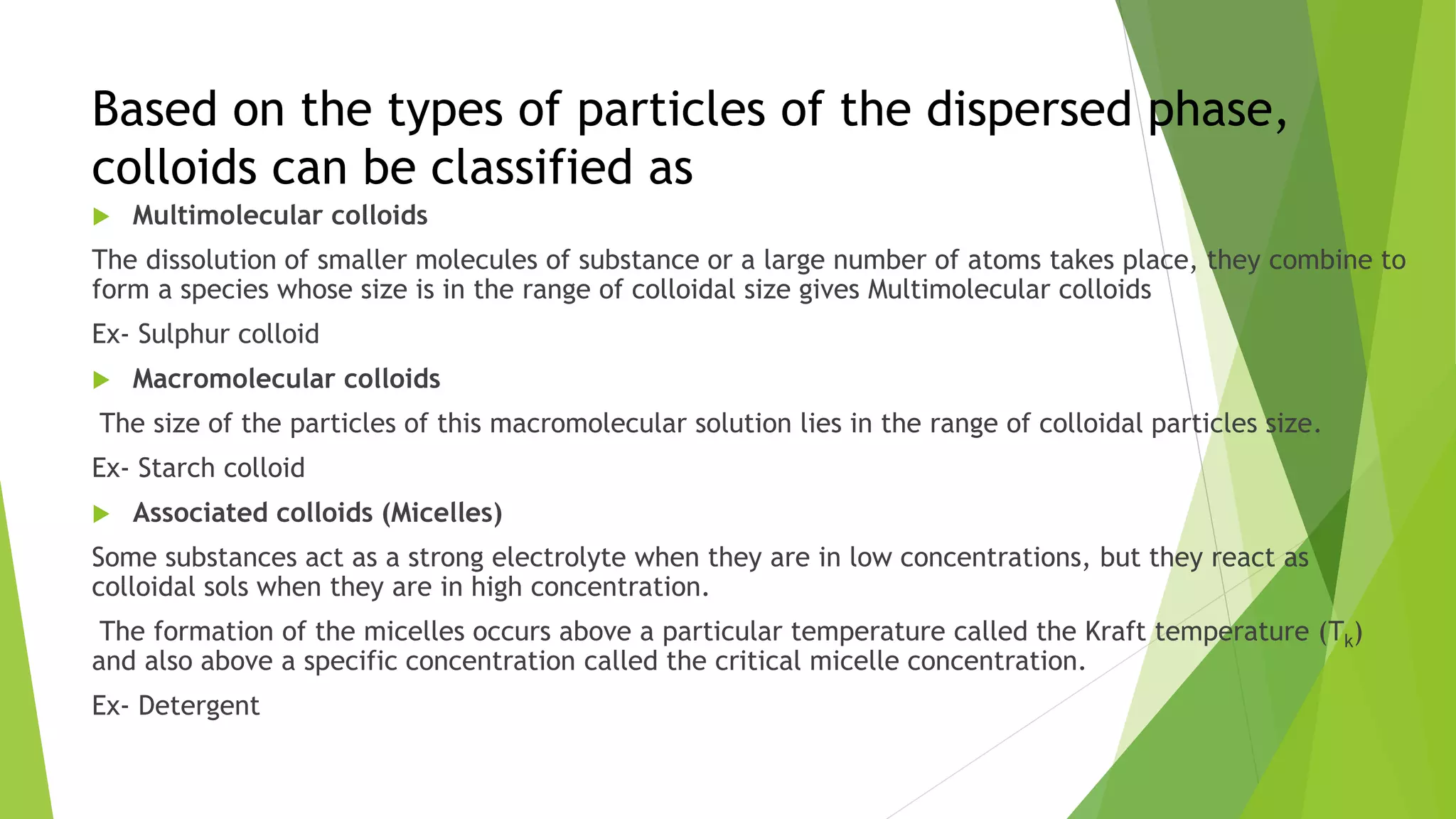 Based on the types of particles of the dispersed phase, colloids can be classified as

Multimolecular colloids

The dissolution of smaller molecules of substance or a large number of atoms takes place, they combine to form a species whose size is in the range of colloidal size gives Multimolecular colloids

Ex- Sulphur colloid

Macromolecular colloids

The size of the particles of this macromolecular solution lies in the range of colloidal particles size.

Ex- Starch colloid

Associated colloids (Micelles)

Some substances act as a strong electrolyte when they are in low concentrations, but they react as colloidal sols when they are in high concentration.

The formation of the micelles occurs above a particular temperature called the Kraft temperature ($T_k$) and also above a specific concentration called the critical micelle concentration.

Ex- Detergent